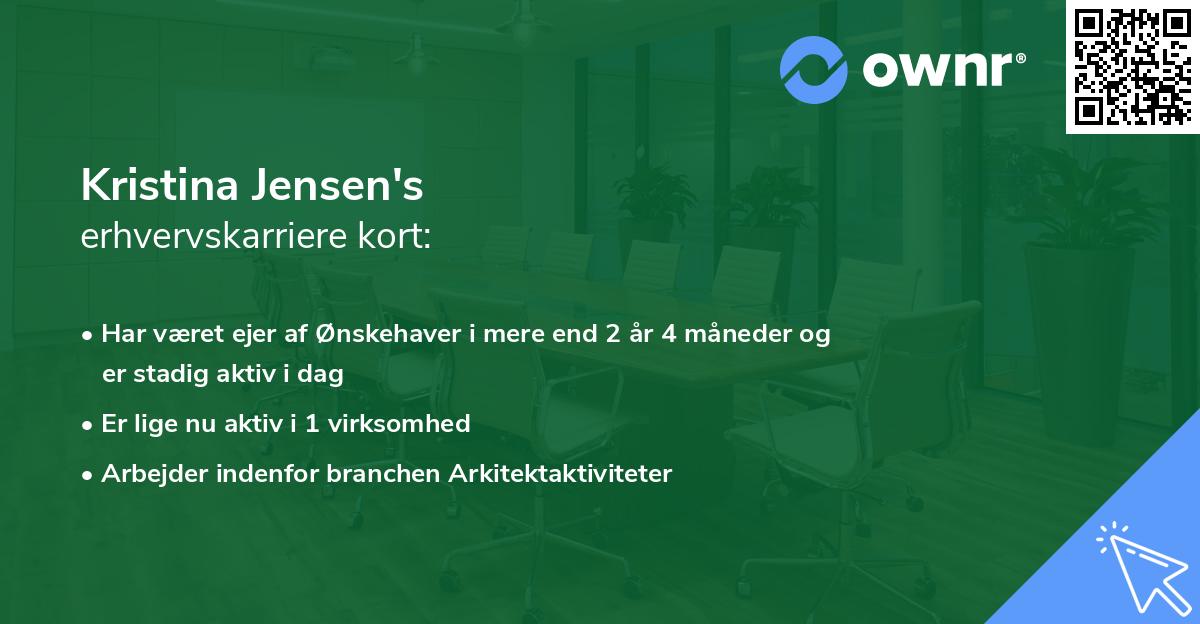 ownr®

Kristina Jensen's
erhvervskarriere kort:

• Har været ejer af Ønskehaver i mere end 2 år 4 måneder og er stadig aktiv i dag
• Er lige nu aktiv i 1 virksomhed
• Arbejder indenfor branchen Arkitektaktiviteter